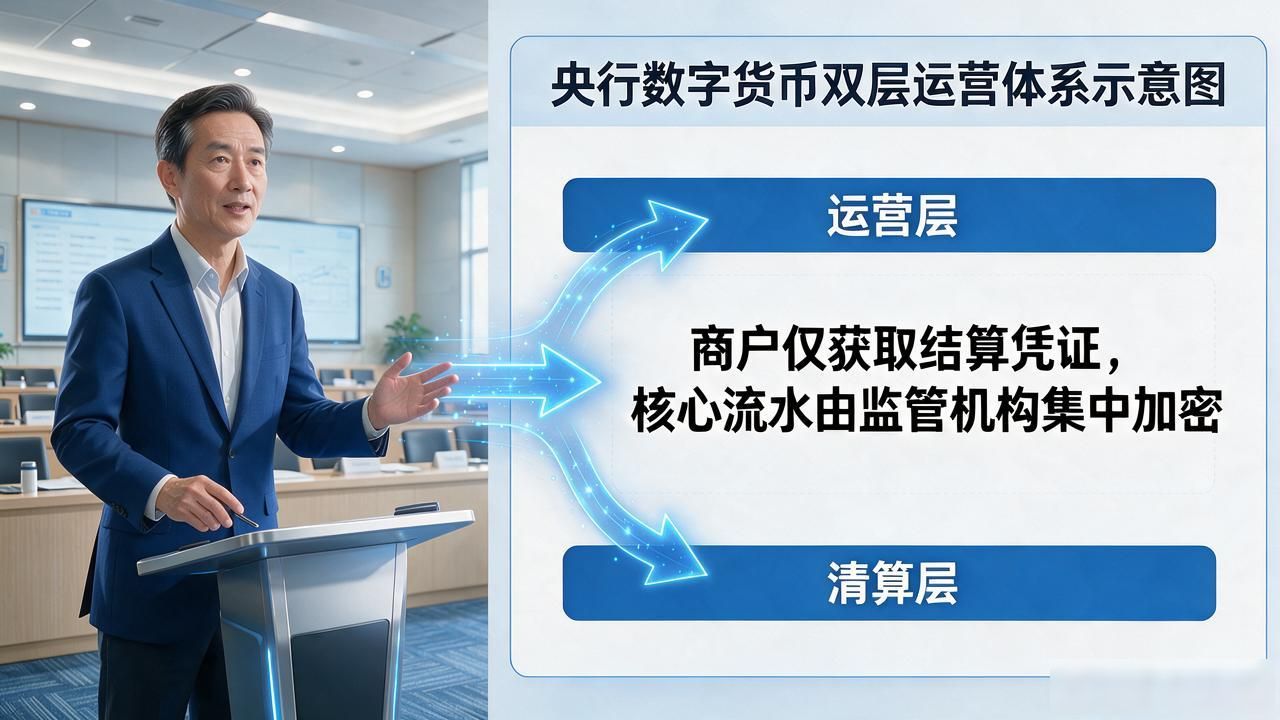 央行数字货币双层运营体系示意图

运营层

商户仅获取结算凭证，
核心流水由监管机构集中加密

清算层